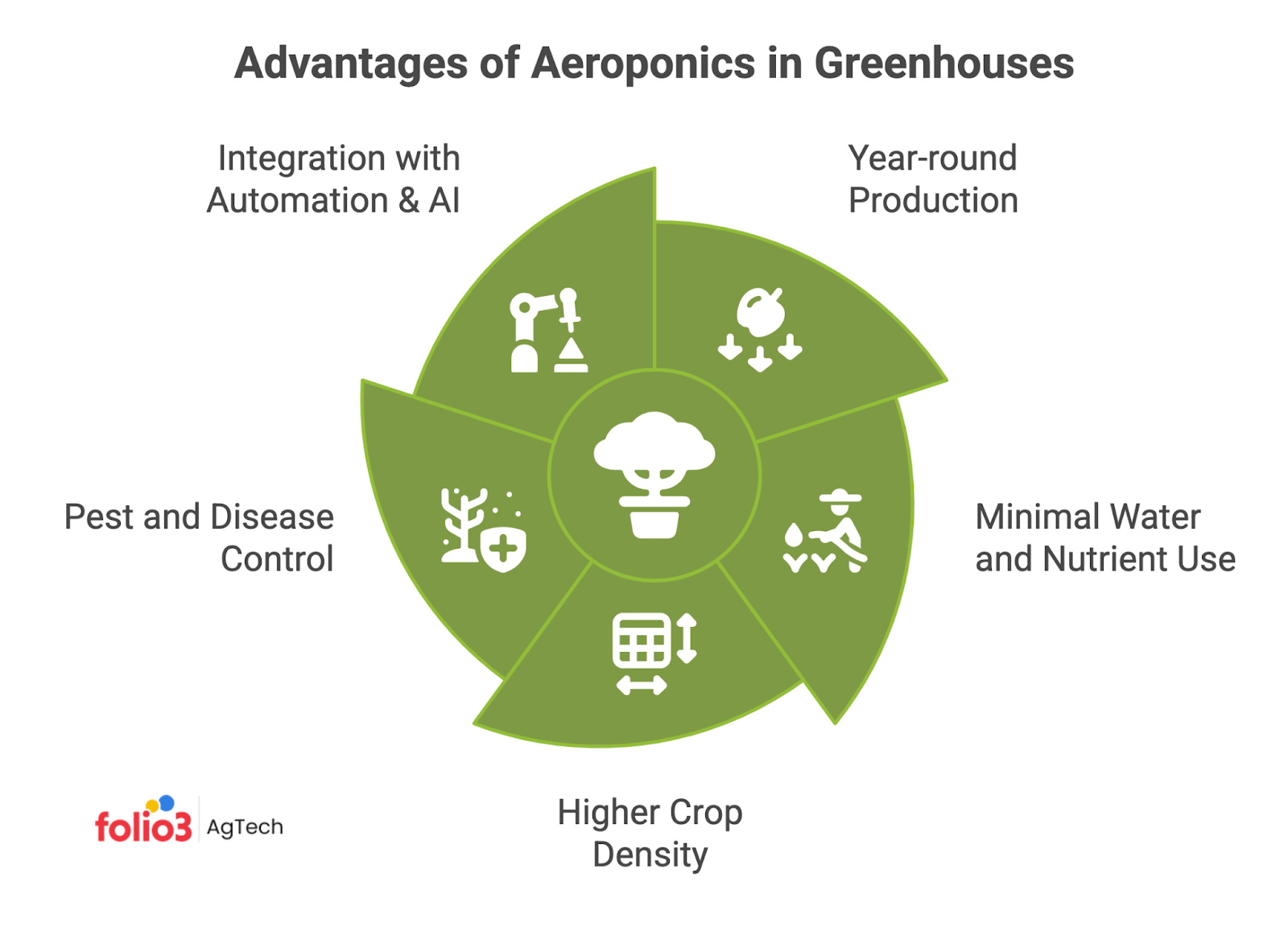 Advantages of Aeroponics in Greenhouses

Integration with Automation & AI

Year-round Production

Pest and Disease Control

Minimal Water and Nutrient Use

Higher Crop Density

folio3 AgTech